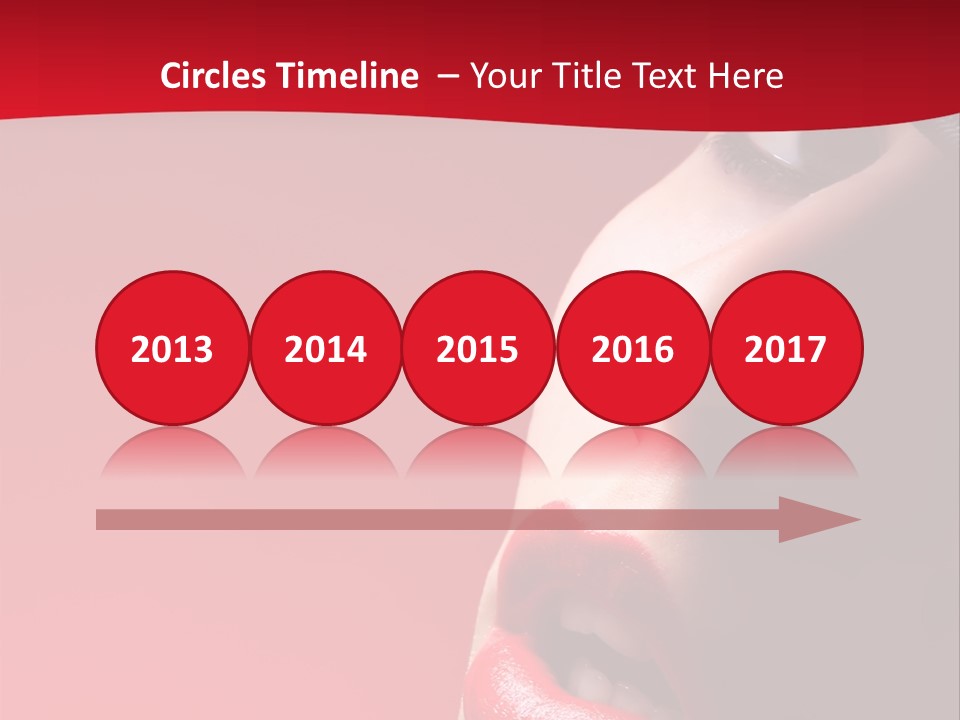 Circles Timeline – Your Title Text Here

2013 2014 2015 2016 2017